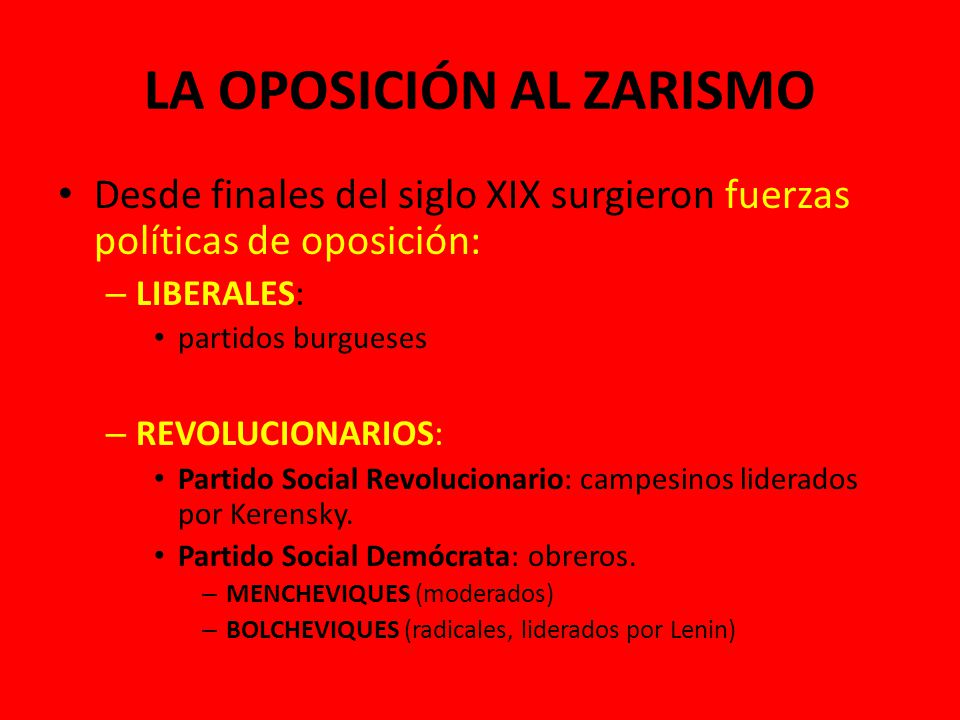 LA OPOSICIÓN AL ZARISMO

• Desde finales del siglo XIX surgieron fuerzas políticas de oposición:

– LIBERALES:

• partidos burgueses

– REVOLUCIONARIOS:

• Partido Social Revolucionario: campesinos liderados por Kerensky.

• Partido Social Demócrata: obreros.

– MENCHEVIQUES (moderados)

– BOLCHEVIQUES (radicales, liderados por Lenin)